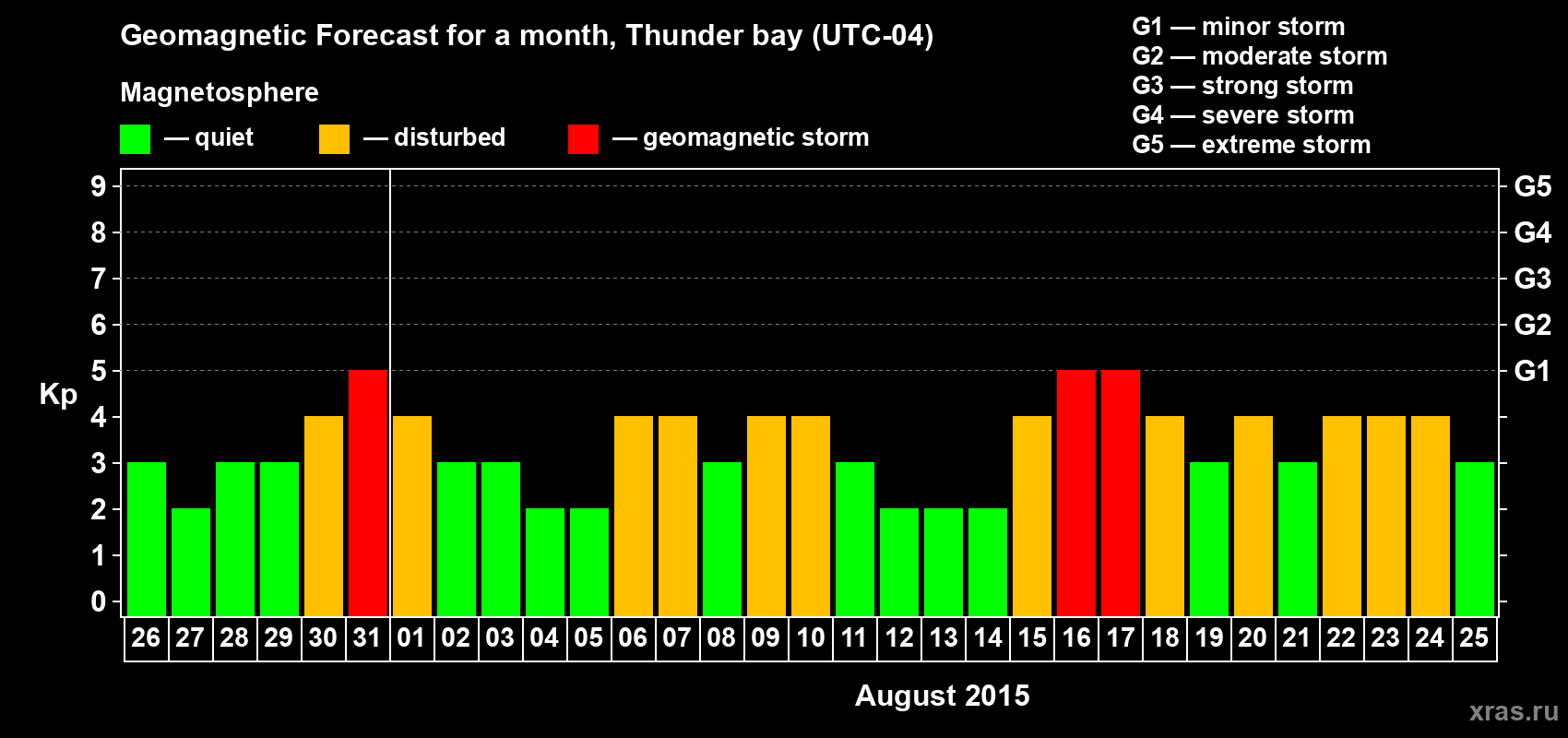 Geomagnetic Forecast for a month, Thunder bay (UTC-04)

Magnetosphere

— quiet — disturbed — geomagnetic storm

G1 — minor storm
G2 — moderate storm
G3 — strong storm
G4 — severe storm
G5 — extreme storm

Kp

9 8 7 6 5 4 3 2 1 0

G5 G4 G3 G2 G1

26 27 28 29 30 31 01 02 03 04 05 06 07 08 09 10 11 12 13 14 15 16 17 18 19 20 21 22 23 24 25

August 2015

xras.ru